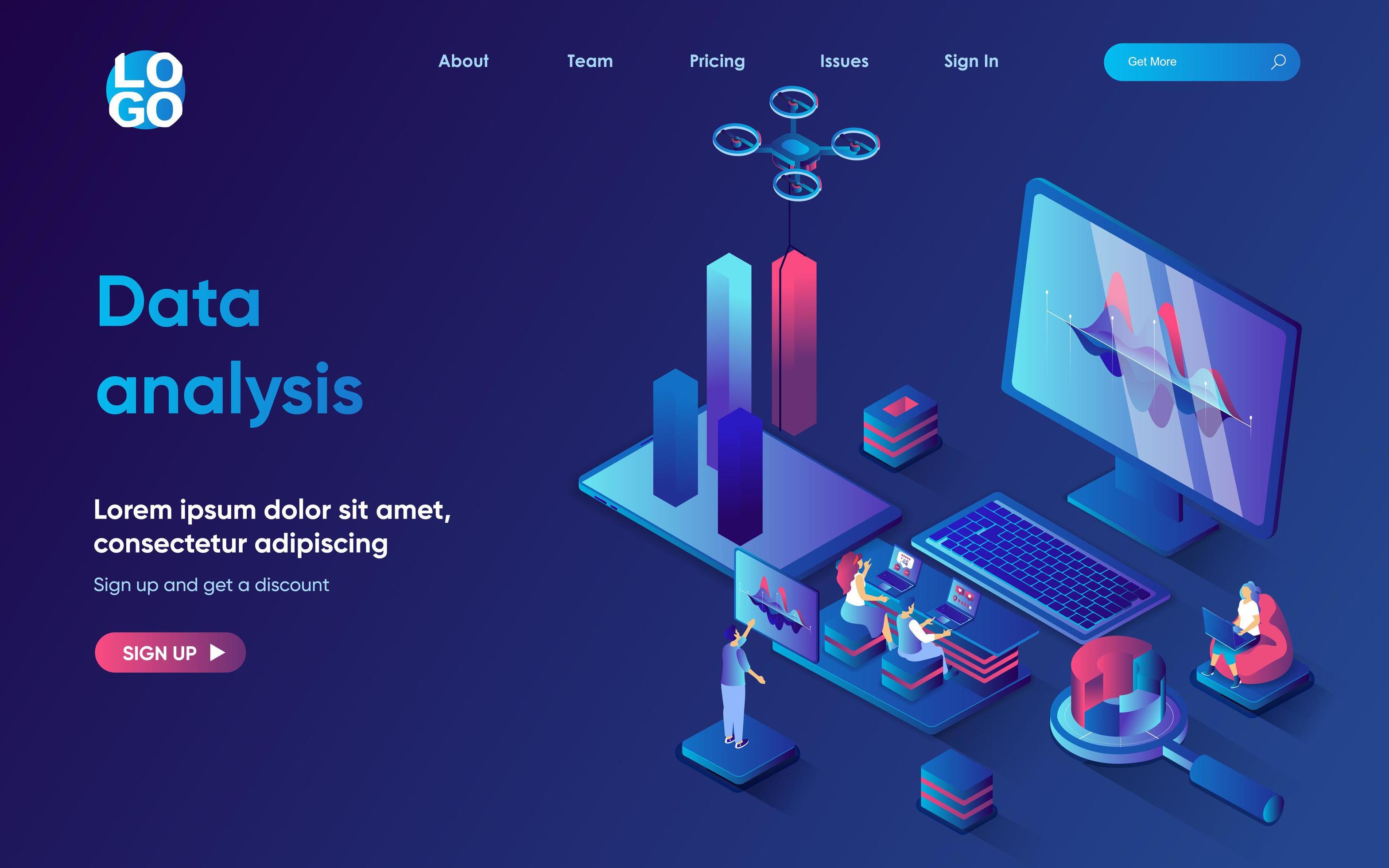 LO
GO

About Team Pricing Issues Sign In

Get More

Data analysis

Lorem ipsum dolor sit amet, consectetur adipiscing

Sign up and get a discount

SIGN UP